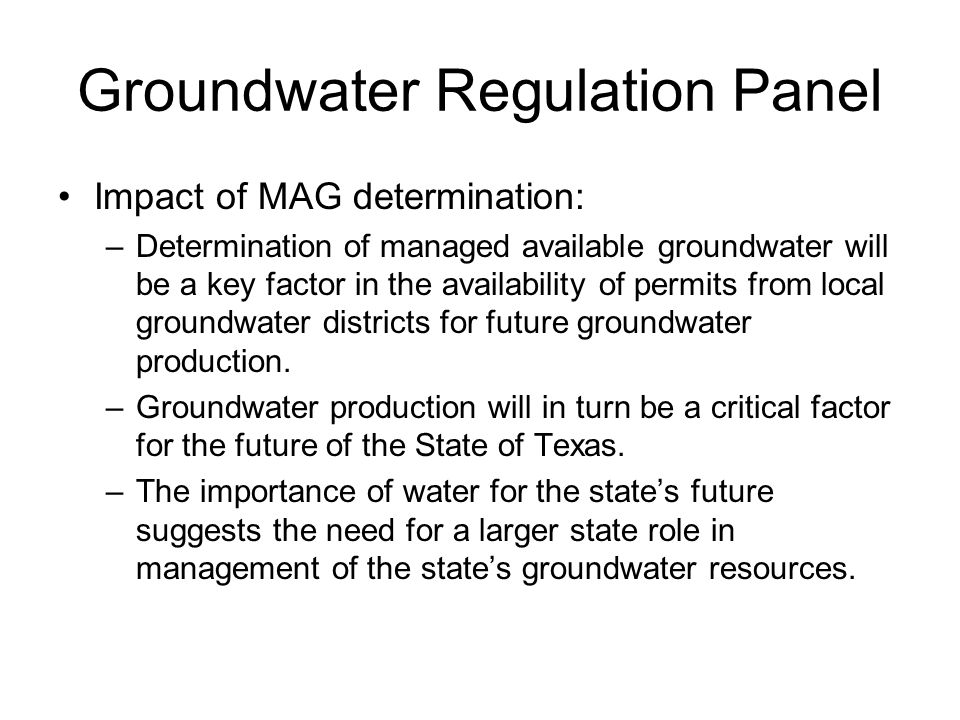 Groundwater Regulation Panel

• Impact of MAG determination:

– Determination of managed available groundwater will be a key factor in the availability of permits from local groundwater districts for future groundwater production.

– Groundwater production will in turn be a critical factor for the future of the State of Texas.

– The importance of water for the state's future suggests the need for a larger state role in management of the state's groundwater resources.